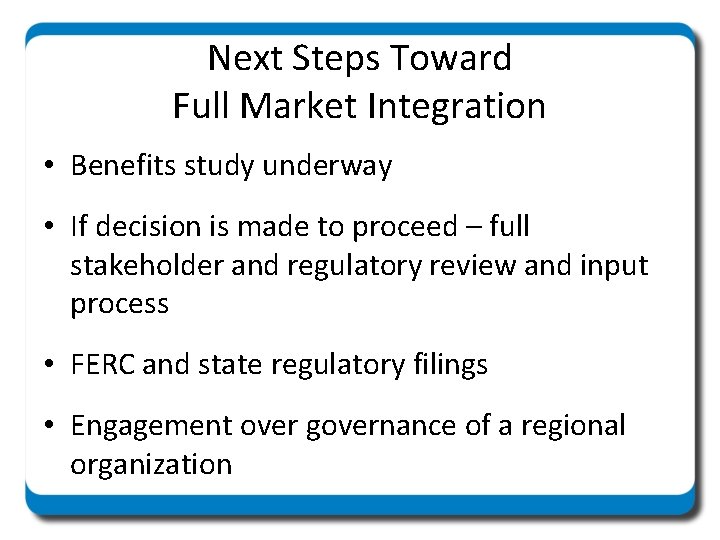 Next Steps Toward
Full Market Integration

• Benefits study underway

• If decision is made to proceed – full stakeholder and regulatory review and input process

• FERC and state regulatory filings

• Engagement over governance of a regional organization